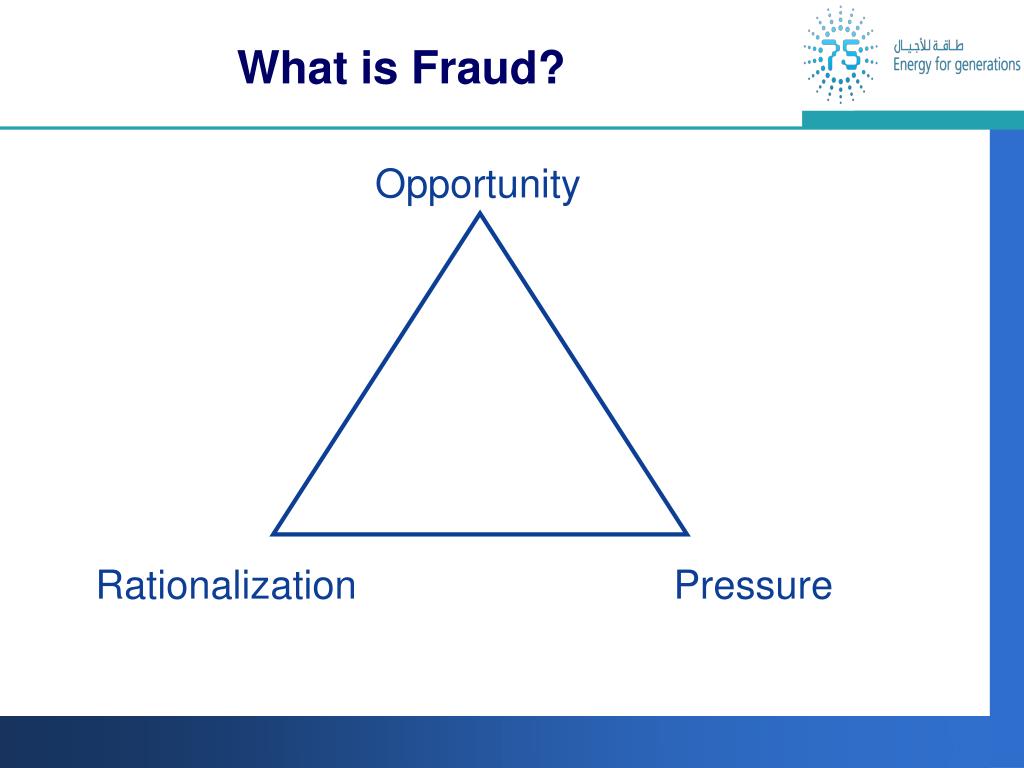 What is Fraud?

75
طاقة للأجيال
Energy for generations

Opportunity

Rationalization

Pressure